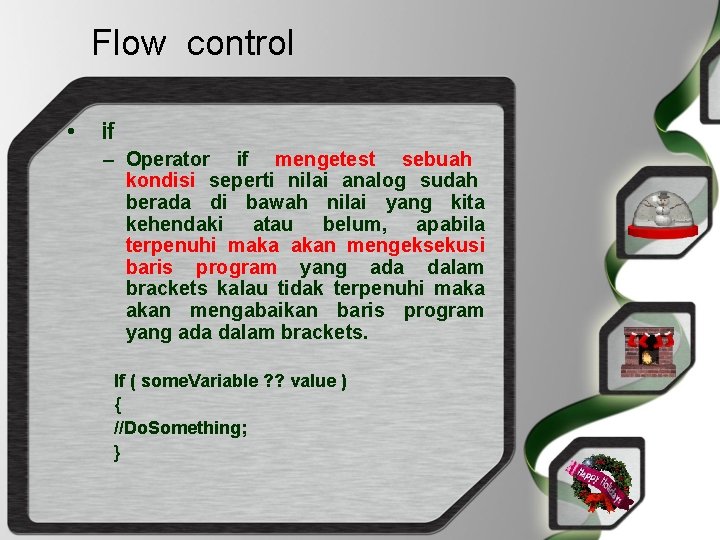 Flow control

• if

– Operator if mengetest sebuah kondisi seperti nilai analog sudah berada di bawah nilai yang kita kehendaki atau belum, apabila terpenuhi maka akan mengeksekusi baris program yang ada dalam brackets kalau tidak terpenuhi maka akan mengabaikan baris program yang ada dalam brackets.

If ( someVariable ?? value )
{
//DoSomething;
}

Happy Holidays